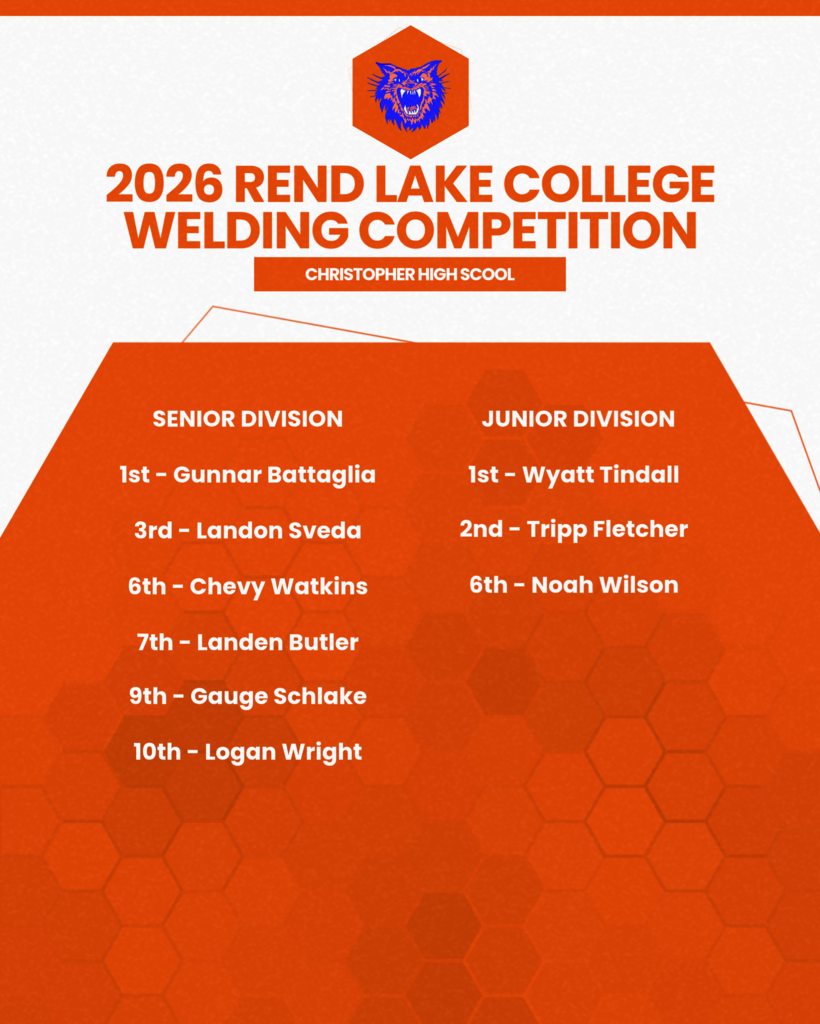 2026 REND LAKE COLLEGE WELDING COMPETITION

CHRISTOPHER HIGH SCOOL

SENIOR DIVISION

1st - Gunnar Battaglia

3rd - Landon Sveda

6th - Chevy Watkins

7th - Landen Butler

9th - Gauge Schlake

10th - Logan Wright

JUNIOR DIVISION

1st - Wyatt Tindall

2nd - Tripp Fletcher

6th - Noah Wilson